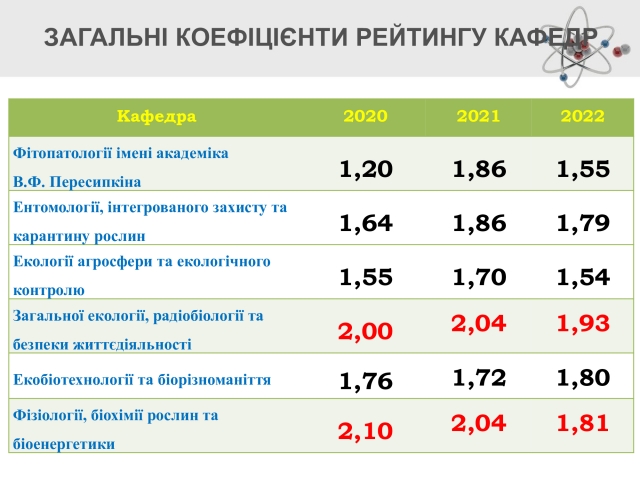 ЗАГАЛЬНІ КОЕФІЦІЄНТИ РЕЙТИНГУ КАФЕДР

| Кафедра | 2020 | 2021 | 2022 |
|---|---|---|---|
| Фітопатології імені академіка В.Ф. Пересипкіна | 1,20 | 1,86 | 1,55 |
| Ентомології, інтегрованого захисту та карантину рослин | 1,64 | 1,86 | 1,79 |
| Екології агросфери та екологічного контролю | 1,55 | 1,70 | 1,54 |
| Загальної екології, радіобіології та безпеки життєдіяльності | 2,00 | 2,04 | 1,93 |
| Екобіотехнології та біорізноманіття | 1,76 | 1,72 | 1,80 |
| Фізіології, біохімії рослин та біоенергетики | 2,10 | 2,04 | 1,81 |